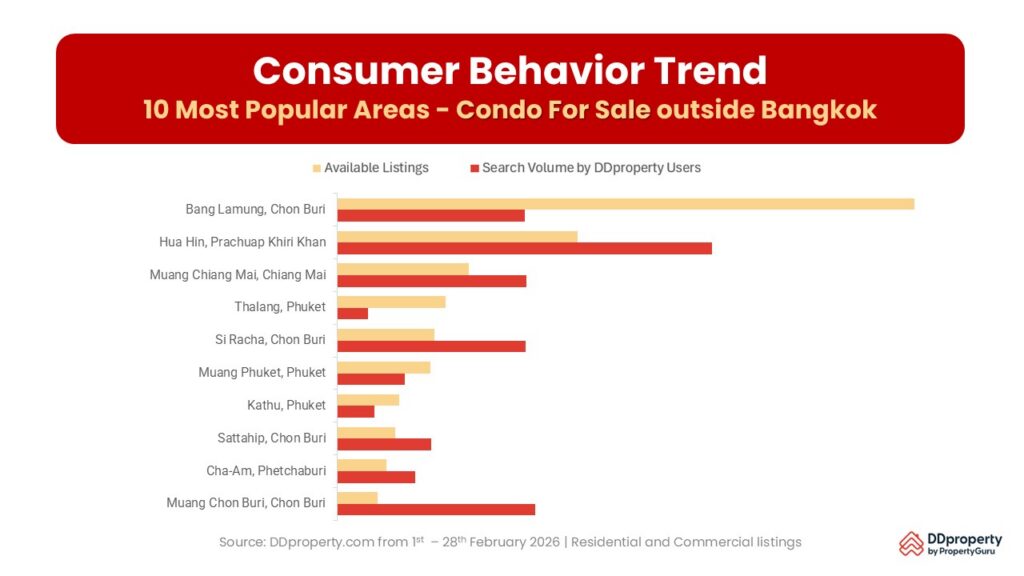 Consumer Behavior Trend
10 Most Popular Areas - Condo For Sale outside Bangkok

Available Listings
Search Volume by DDproperty Users

Bang Lamung, Chon Buri
Hua Hin, Prachuap Khiri Khan
Muang Chiang Mai, Chiang Mai
Thalang, Phuket
Si Racha, Chon Buri
Muang Phuket, Phuket
Kathu, Phuket
Sattahip, Chon Buri
Cha-Am, Phetchaburi
Muang Chon Buri, Chon Buri

Source: DDproperty.com from 1$^{st}$ – 28$^{th}$ February 2026 | Residential and Commercial listings

DDproperty
by PropertyGuru